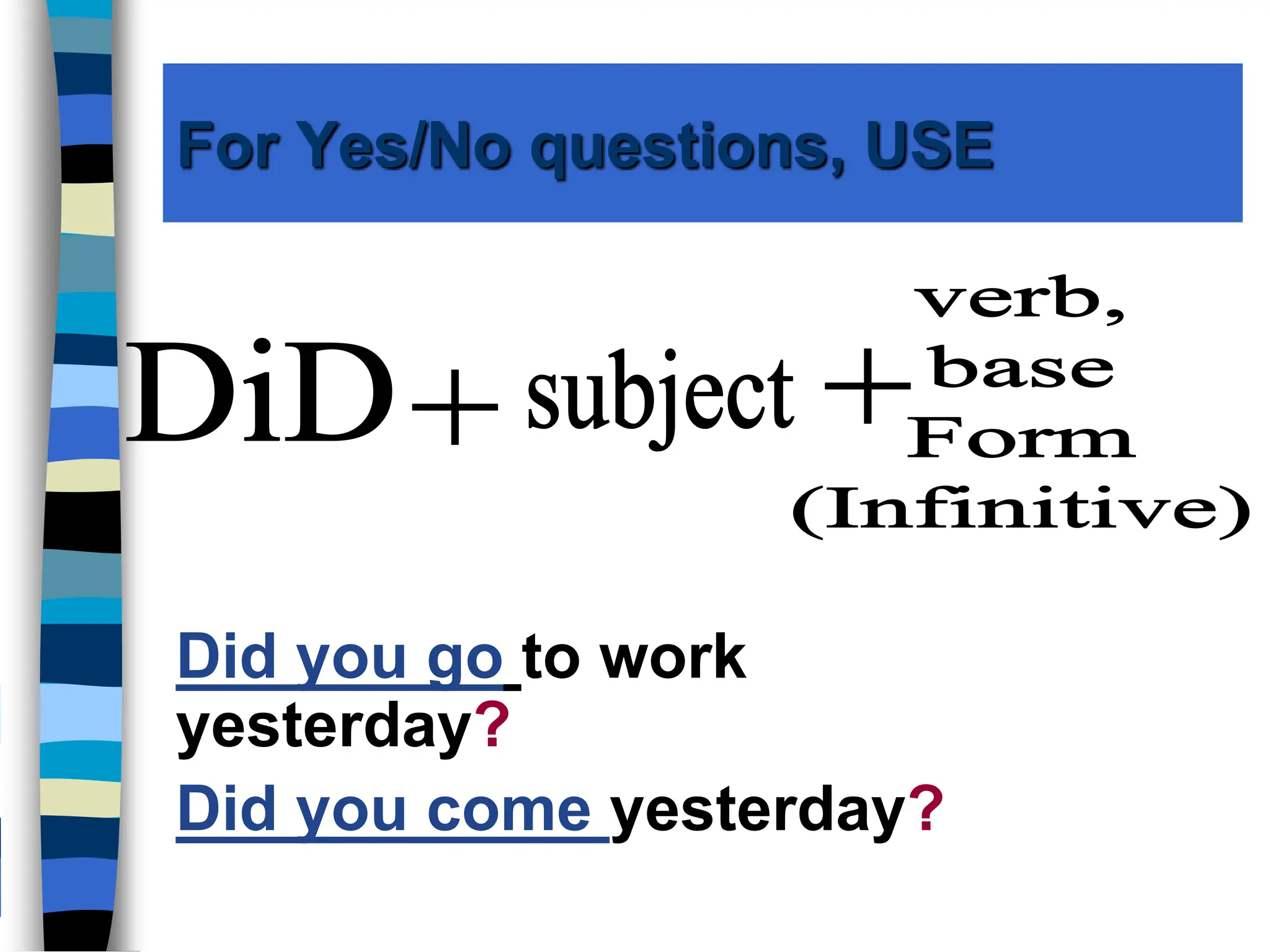 For Yes/No questions, USE

DiD + subject + verb, base Form (Infinitive)

Did you go to work yesterday?

Did you come yesterday?